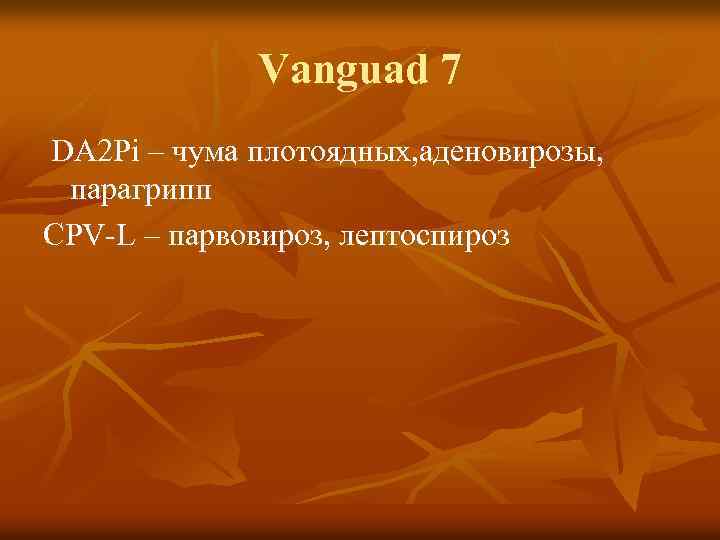 Vanguad 7

DA2Pi – чума плотоядных,аденовирозы, парагрипп

CPV-L – парвовироз, лептоспироз